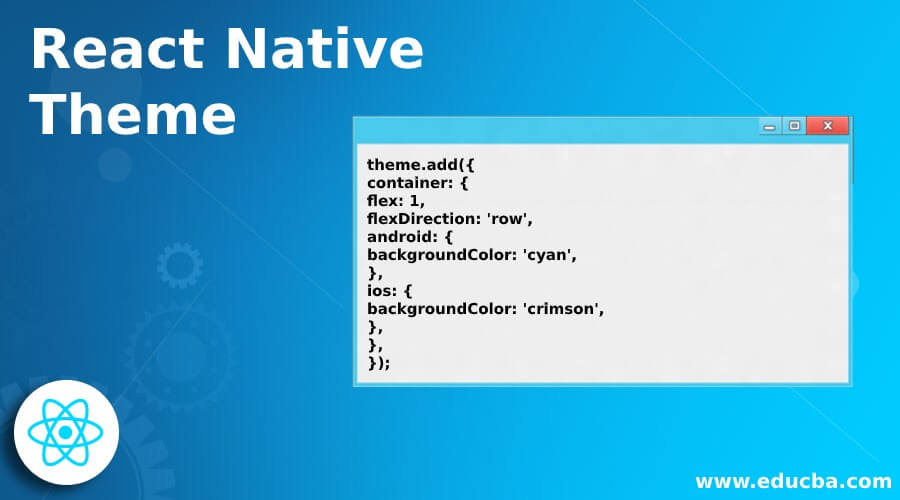 React Native Theme

theme.add({
container: {
flex: 1,
flexDirection: 'row',
android: {
backgroundColor: 'cyan',
},
ios: {
backgroundColor: 'crimson',
},
},
});

www.educba.com